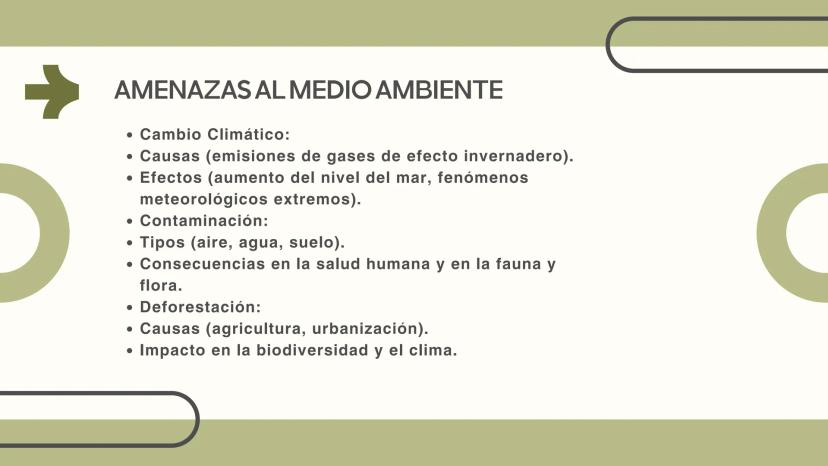 AMENAZAS AL MEDIO AMBIENTE

- Cambio Climático:
- Causas (emisiones de gases de efecto invernadero).
- Efectos (aumento del nivel del mar, fenómenos meteorológicos extremos).
- Contaminación:
- Tipos (aire, agua, suelo).
- Consecuencias en la salud humana y en la fauna y flora.
- Deforestación:
- Causas (agricultura, urbanización).
- Impacto en la biodiversidad y el clima.